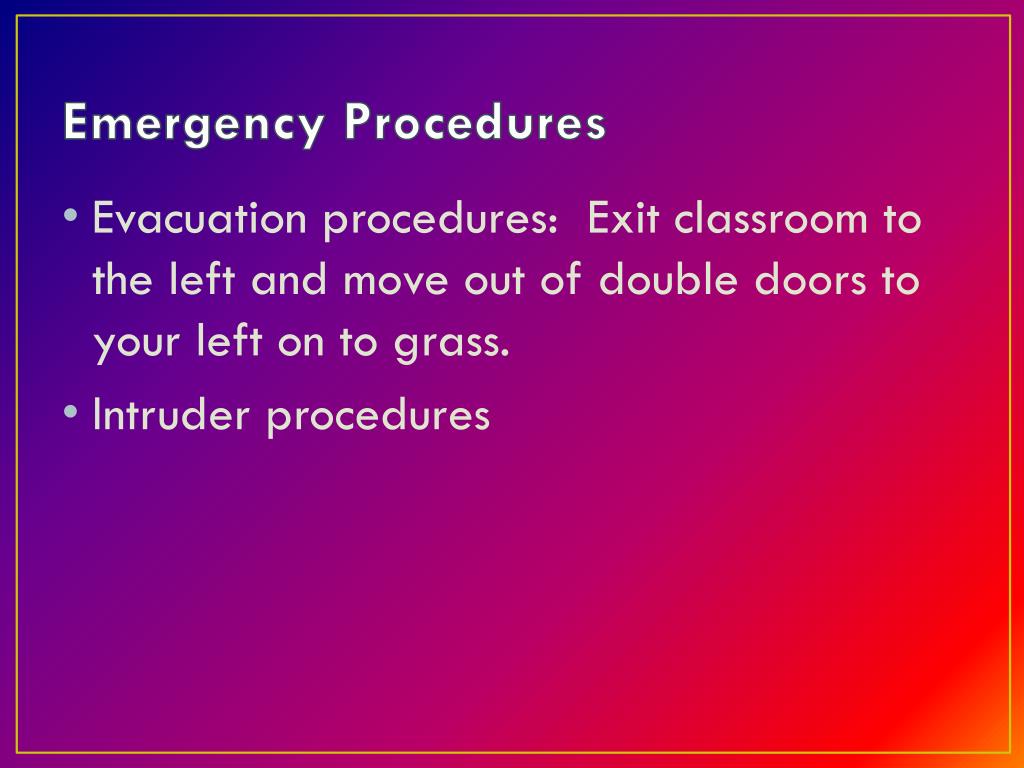 Emergency Procedures

• Evacuation procedures:  Exit classroom to the left and move out of double doors to your left on to grass.

• Intruder procedures